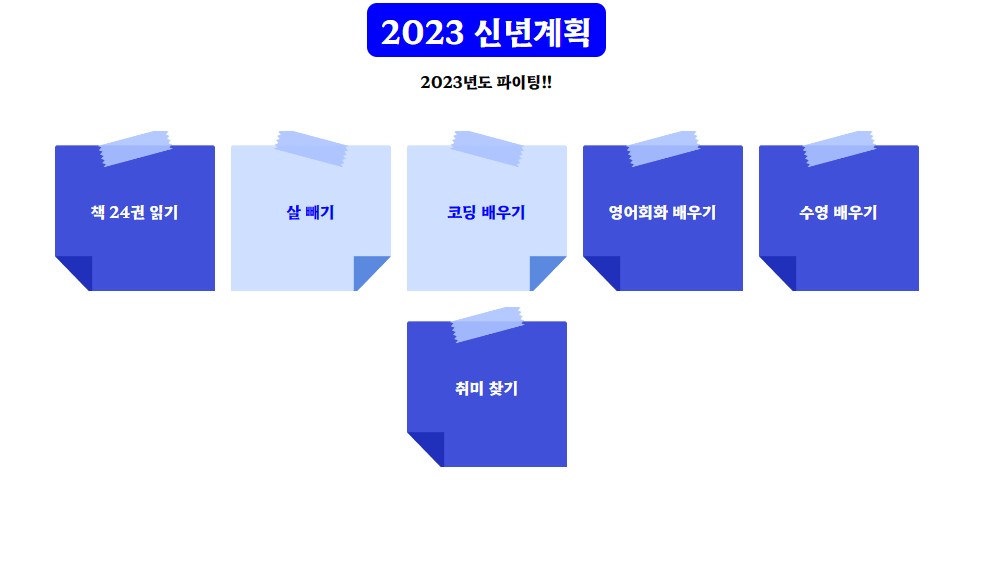 2023 신년계획

2023년도 파이팅!!

책 24권 읽기

살 빼기

코딩 배우기

영어회화 배우기

수영 배우기

취미 찾기